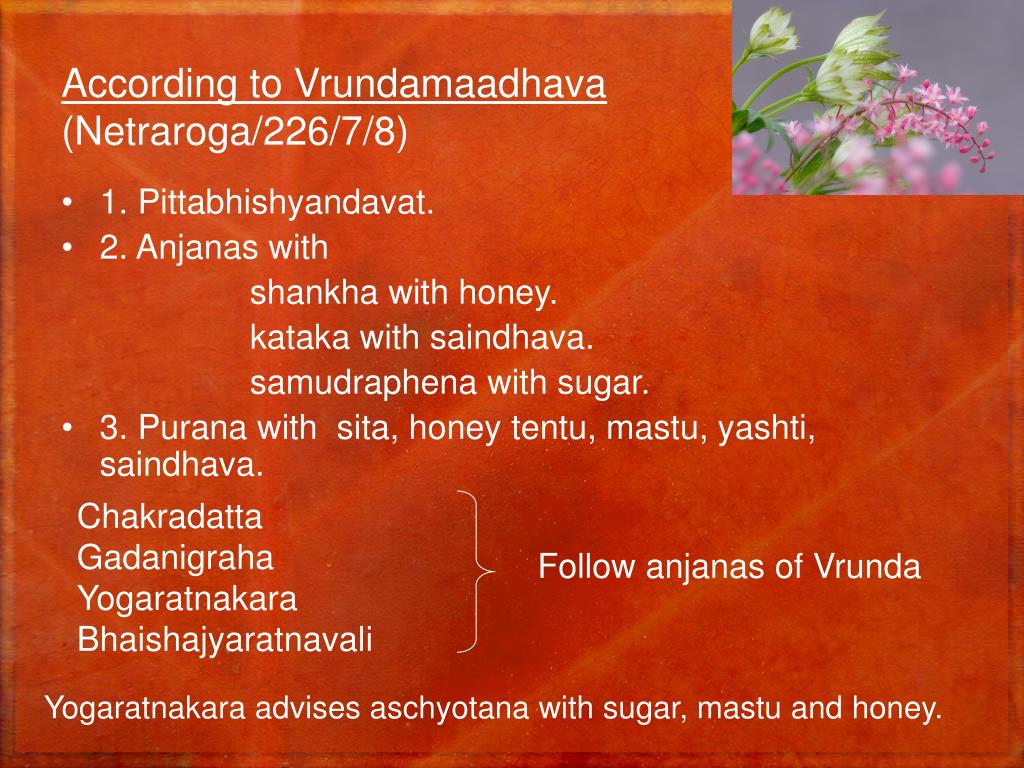 According to Vrundamaadhava (Netraroga/226/7/8)

• 1. Pittabhishyandavat.
• 2. Anjanas with
shankha with honey.
kataka with saindhava.
samudraphena with sugar.
• 3. Purana with sita, honey tentu, mastu, yashti, saindhava.

Chakradatta
Gadanigraha
Yogaratnakara
Bhaishajyaratnavali

Follow anjanas of Vrunda

Yogaratnakara advises aschyotana with sugar, mastu and honey.